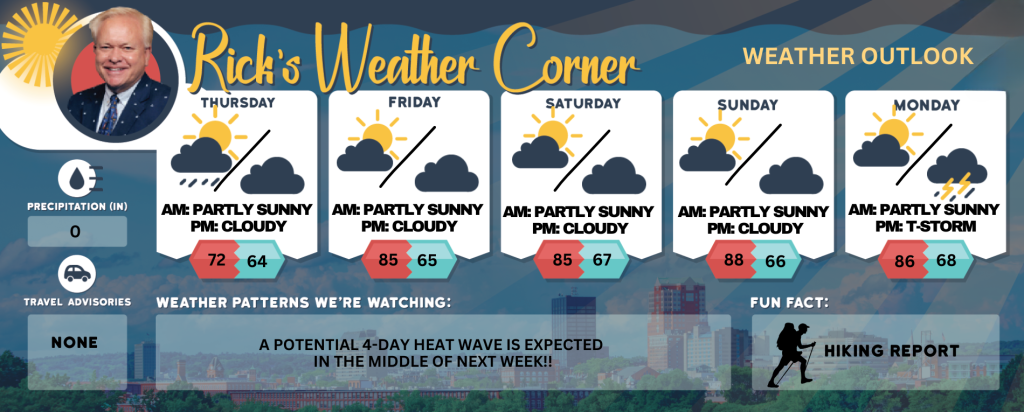 Rick's Weather Corner

WEATHER OUTLOOK

THURSDAY
AM: PARTLY SUNNY
PM: CLOUDY
72 64

FRIDAY
AM: PARTLY SUNNY
PM: CLOUDY
85 65

SATURDAY
AM: PARTLY SUNNY
PM: CLOUDY
85 67

SUNDAY
AM: PARTLY SUNNY
PM: CLOUDY
88 66

MONDAY
AM: PARTLY SUNNY
PM: T-STORM
86 68

PRECIPITATION (IN)
0

TRAVEL ADVISORIES
NONE

WEATHER PATTERNS WE'RE WATCHING:
A POTENTIAL 4-DAY HEAT WAVE IS EXPECTED IN THE MIDDLE OF NEXT WEEK!!

FUN FACT:
HIKING REPORT